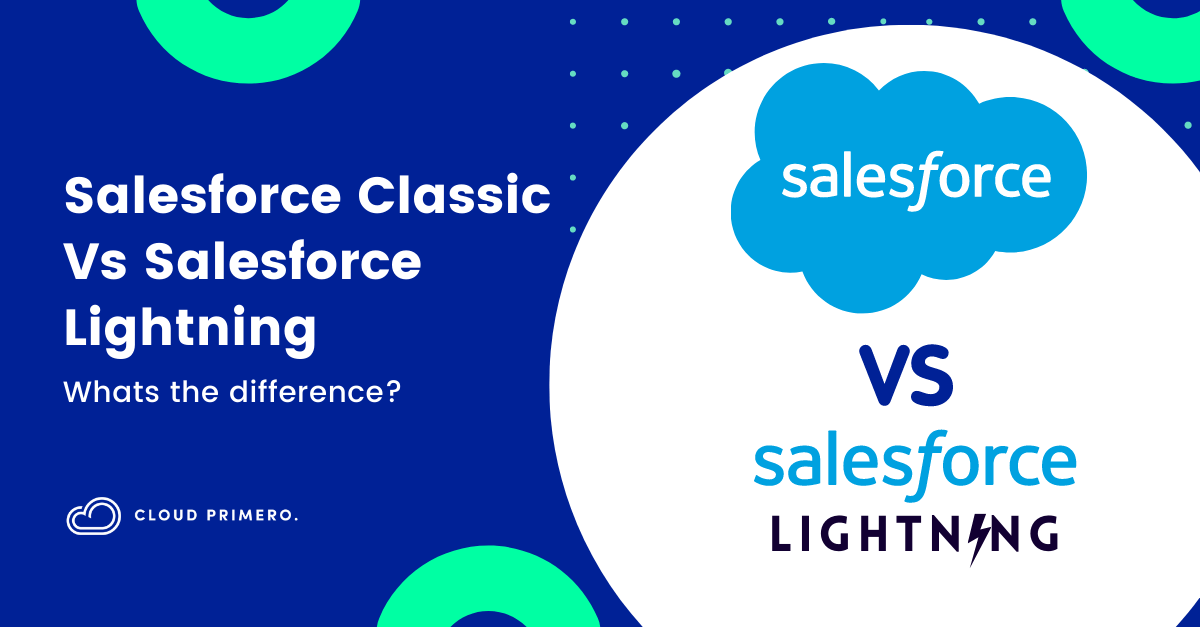 Salesforce Classic Vs Salesforce Lightning

Whats the difference?

CLOUD PRIMERO.

salesforce

VS

salesforce
LIGHTNING